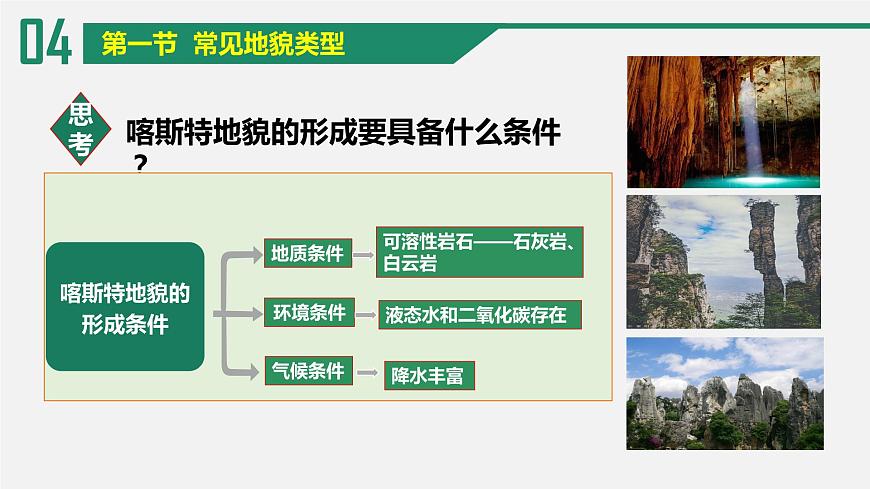 04 第一节 常见地貌类型

思考

喀斯特地貌的形成要具备什么条件？

喀斯特地貌的形成条件

地质条件

可溶性岩石——石灰岩、白云岩

环境条件

液态水和二氧化碳存在

气候条件

降水丰富